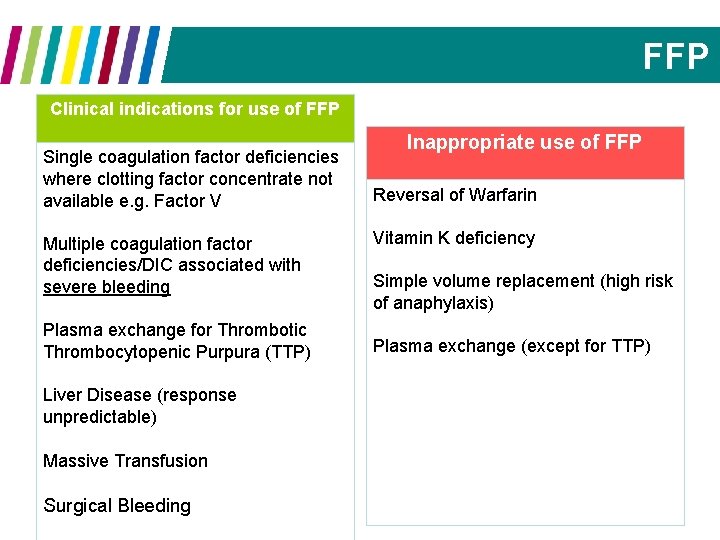 FFP

Clinical indications for use of FFP

Single coagulation factor deficiencies where clotting factor concentrate not available e.g. Factor V

Multiple coagulation factor deficiencies/DIC associated with severe bleeding

Plasma exchange for Thrombotic Thrombocytopenic Purpura (TTP)

Liver Disease (response unpredictable)

Massive Transfusion

Surgical Bleeding

Inappropriate use of FFP

Reversal of Warfarin

Vitamin K deficiency

Simple volume replacement (high risk of anaphylaxis)

Plasma exchange (except for TTP)